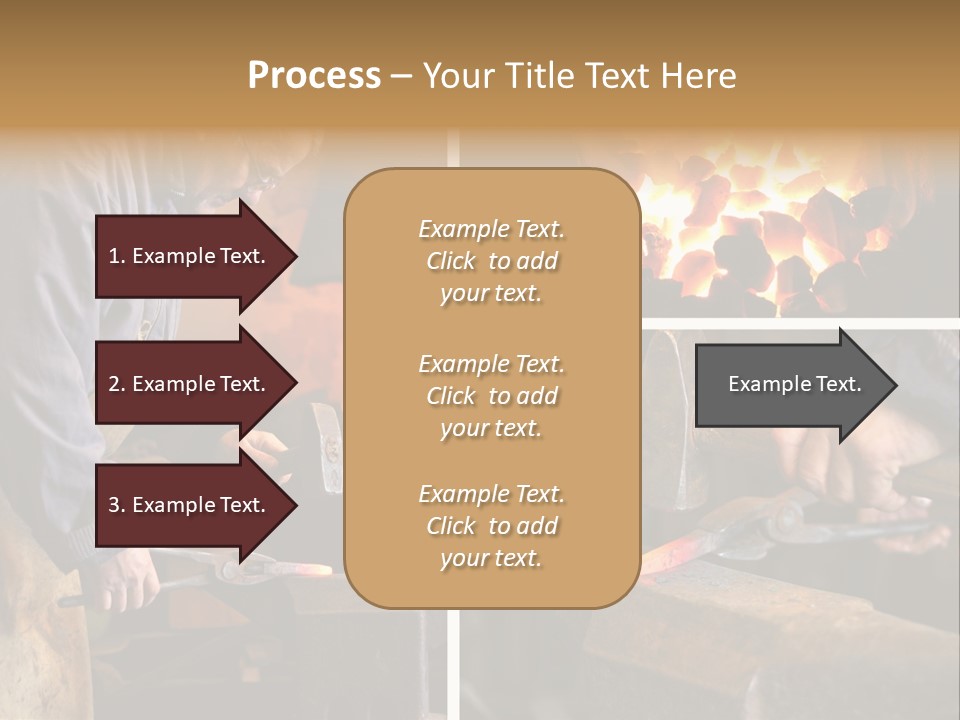 Process – Your Title Text Here

1. Example Text.

2. Example Text.

3. Example Text.

Example Text. Click to add your text.

Example Text. Click to add your text.

Example Text. Click to add your text.

Example Text.